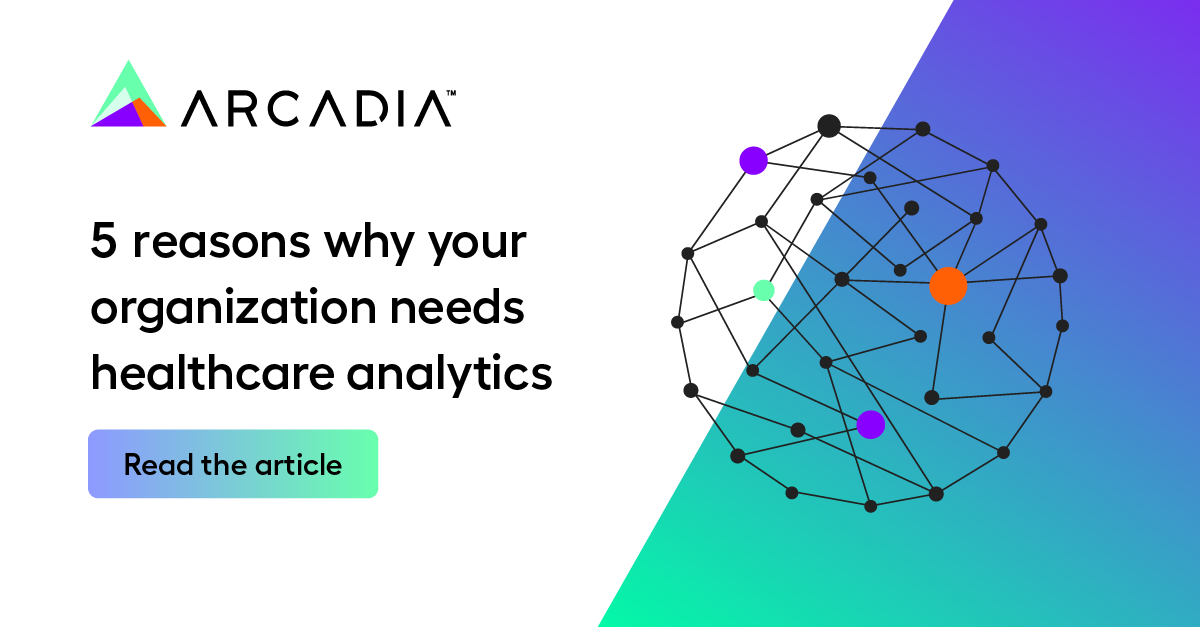 ARCADIA™

5 reasons why your organization needs healthcare analytics

Read the article